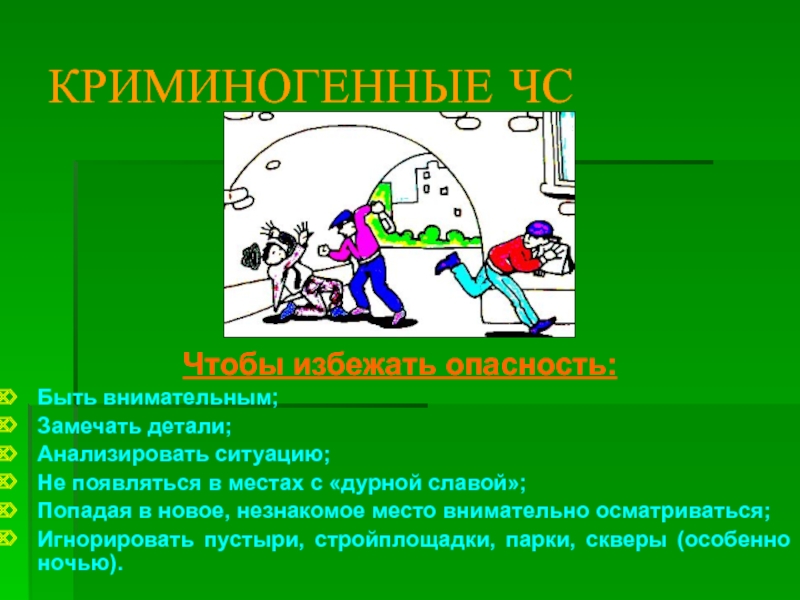 КРИМИНОГЕННЫЕ ЧС

Чтобы избежать опасность:

Быть внимательным;
Замечать детали;
Анализировать ситуацию;
Не появляться в местах с «дурной славой»;
Попадая в новое, незнакомое место внимательно осматриваться;
Игнорировать пустыри, стройплощадки, парки, скверы (особенно ночью).